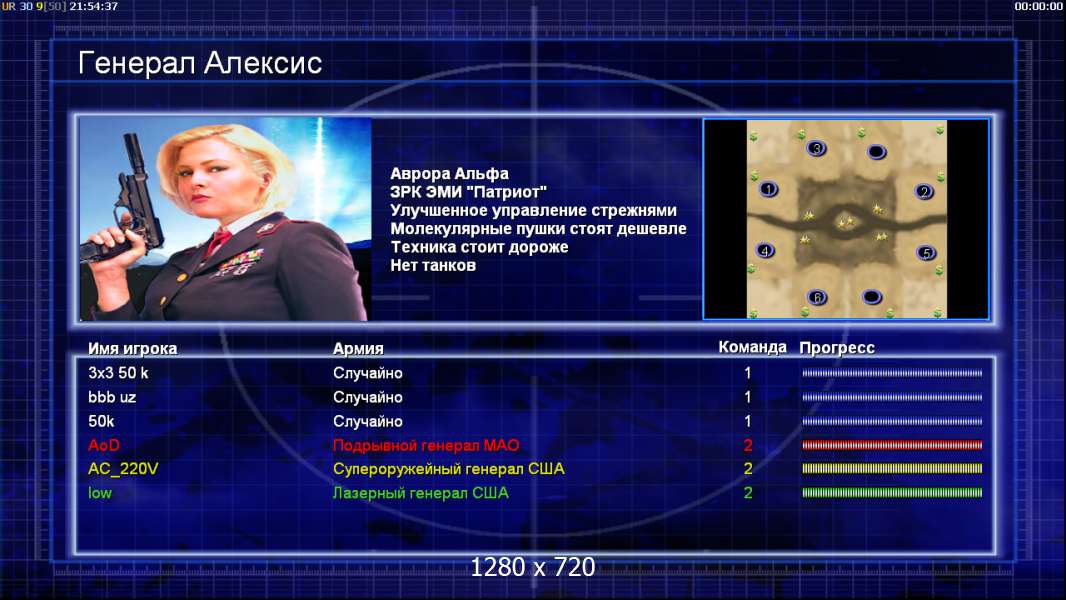 UR 30 9[50] 21:54:37

00:00:00

Генерал Алексис

Аврора Альфа
ЗРК ЭМИ "Патриот"
Улучшенное управление стрежнями
Молекулярные пушки стоят дешевле
Техника стоит дороже
Нет танков

3
1
2
4
5
6

| Имя игрока | Армия | Команда | Прогресс |
|---|---|---|---|
| 3x3 50 k | Случайно | 1 | |
| bbb uz | Случайно | 1 | |
| 50k | Случайно | 1 | |
| AoD | Подрывной генерал МАО | 2 | |
| AC_220V | Супероружейный генерал США | 2 | |
| low | Лазерный генерал США | 2 | |

1280 x 720